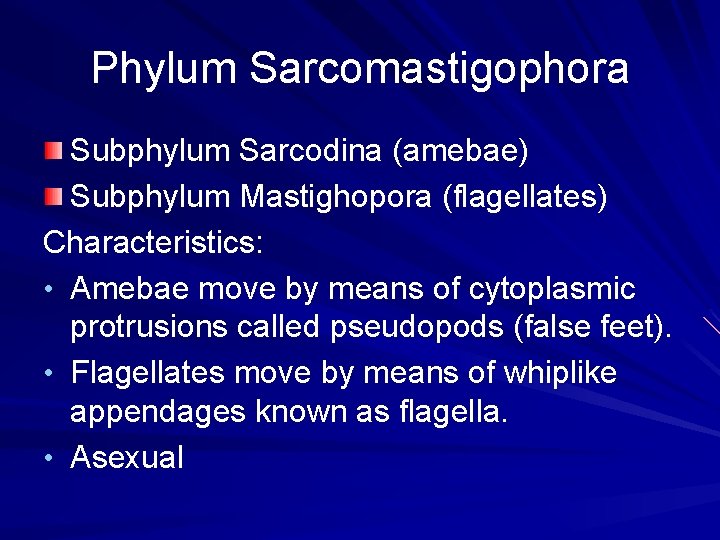 Phylum Sarcomastigophora

Subphylum Sarcodina (amebae)

Subphylum Mastighopora (flagellates)

Characteristics:

• Amebae move by means of cytoplasmic protrusions called pseudopods (false feet).

• Flagellates move by means of whiplike appendages known as flagella.

• Asexual